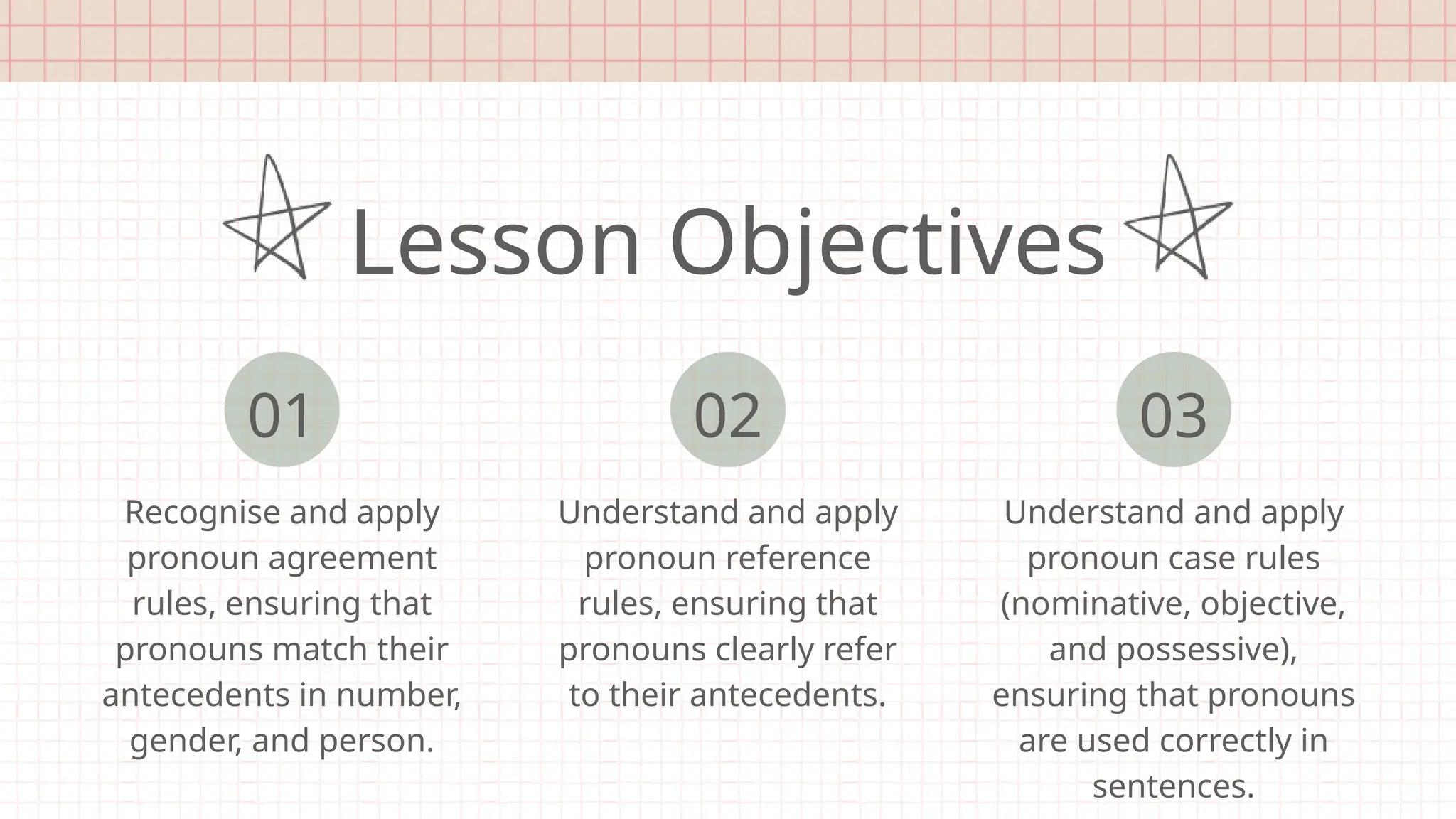 Lesson Objectives

01

Recognise and apply pronoun agreement rules, ensuring that pronouns match their antecedents in number, gender, and person.

02

Understand and apply pronoun reference rules, ensuring that pronouns clearly refer to their antecedents.

03

Understand and apply pronoun case rules (nominative, objective, and possessive), ensuring that pronouns are used correctly in sentences.